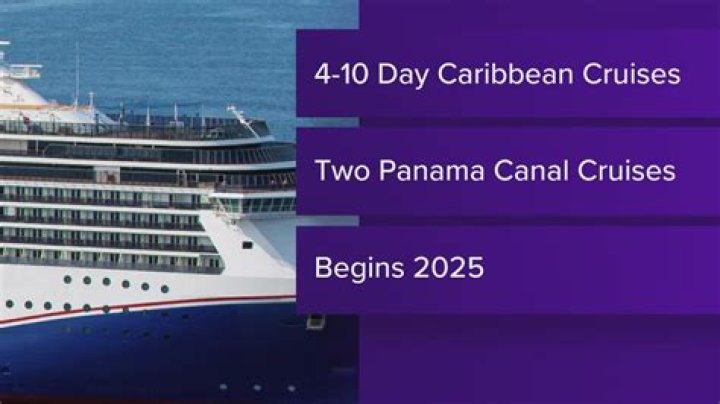 4-10 Day Caribbean Cruises

Two Panama Canal Cruises

Begins 2025